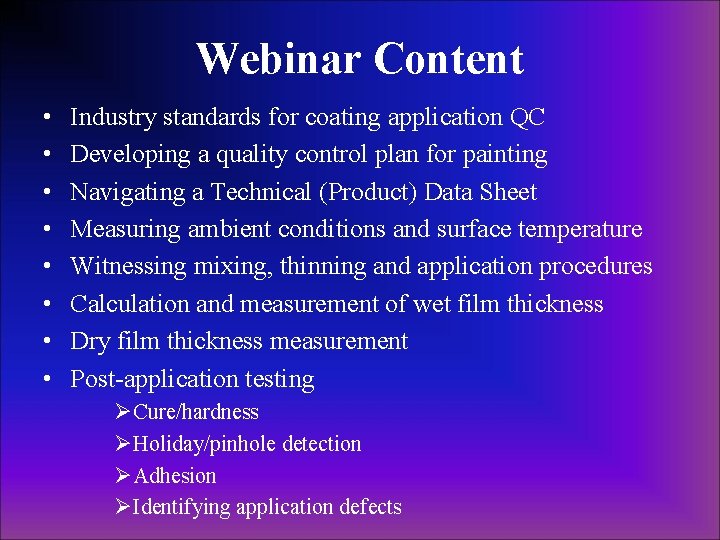 Webinar Content

• Industry standards for coating application QC
• Developing a quality control plan for painting
• Navigating a Technical (Product) Data Sheet
• Measuring ambient conditions and surface temperature
• Witnessing mixing, thinning and application procedures
• Calculation and measurement of wet film thickness
• Dry film thickness measurement
• Post-application testing
➢Cure/hardness
➢Holiday/pinhole detection
➢Adhesion
➢Identifying application defects